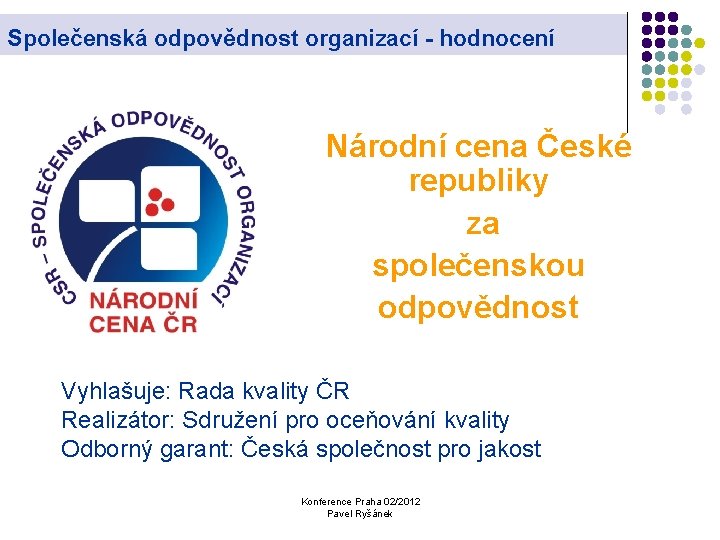 Společenská odpovědnost organizací - hodnocení

CSR – SPOLEČENSKÁ ODPOVĚDNOST ORGANIZACÍ
NÁRODNÍ CENA ČR

Národní cena České republiky za společenskou odpovědnost

Vyhlašuje: Rada kvality ČR
Realizátor: Sdružení pro oceňování kvality
Odborný garant: Česká společnost pro jakost

Konference Praha 02/2012
Pavel Ryšánek